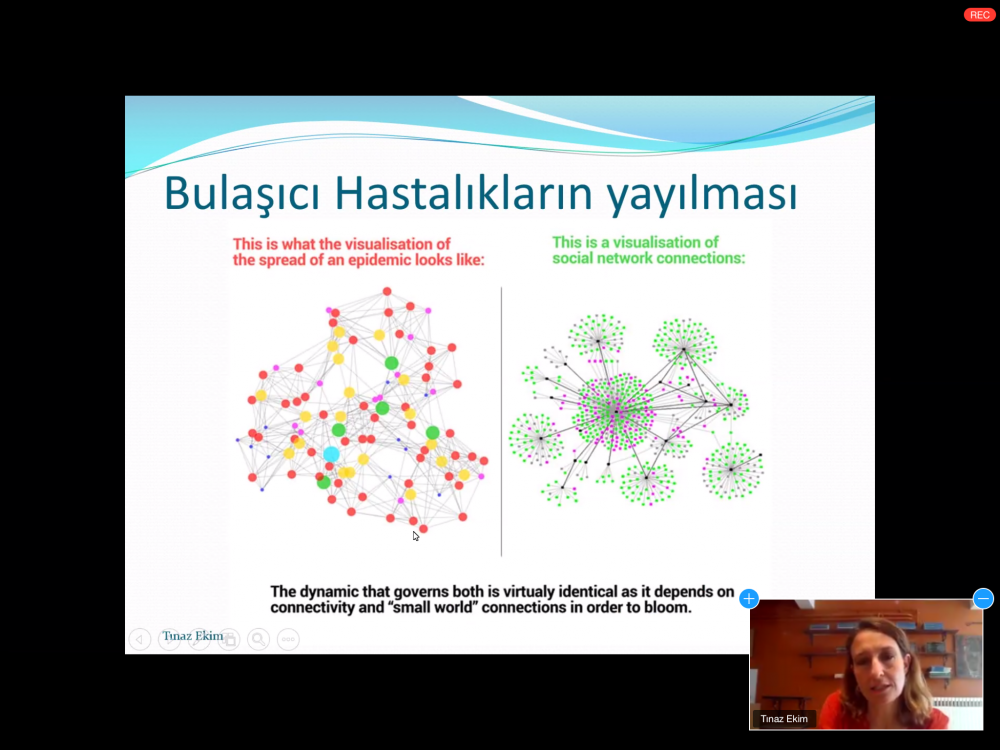 REC

Bulaşıcı Hastalıkların yayılması

This is what the visualisation of the spread of an epidemic looks like:

This is a visualisation of social network connections:

The dynamic that governs both is virtualy identical as it depends on connectivity and "small world" connections in order to bloom.

Tınaz Ekim

Tınaz Ekim